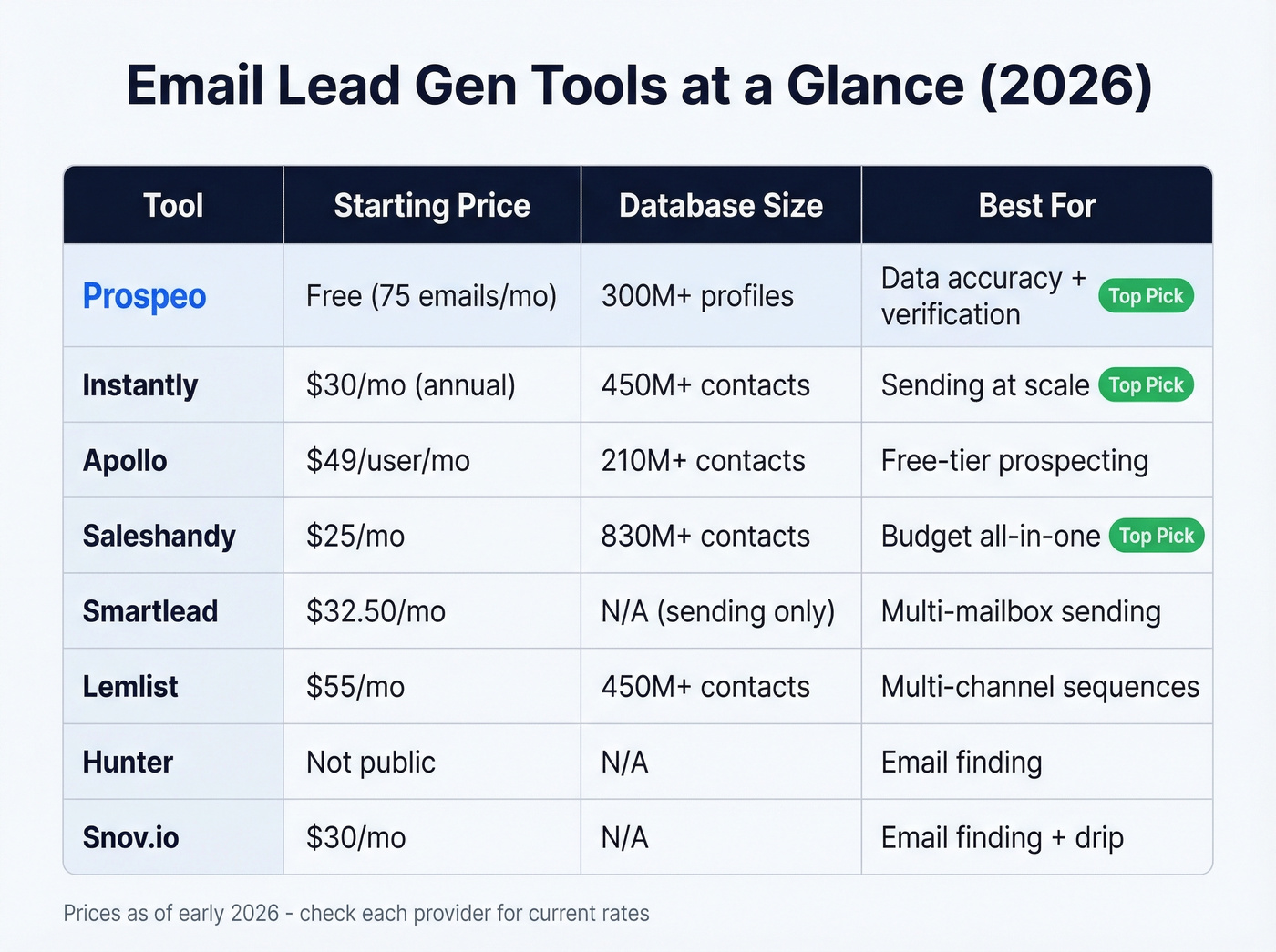 Email Lead Gen Tools at a Glance (2026)

| Tool | Starting Price | Database Size | Best For |
|---|---|---|---|
| Prospeo | Free (75 emails/mo) | 300M+ profiles | Data accuracy + verification Top Pick |
| Instantly | \$30/mo (annual) | 450M+ contacts | Sending at scale Top Pick |
| Apollo | \$49/user/mo | 210M+ contacts | Free-tier prospecting |
| Saleshandy | \$25/mo | 830M+ contacts | Budget all-in-one Top Pick |
| Smartlead | \$32.50/mo | N/A (sending only) | Multi-mailbox sending |
| Lemlist | \$55/mo | 450M+ contacts | Multi-channel sequences |
| Hunter | Not public | N/A | Email finding |
| Snov.io | \$30/mo | N/A | Email finding + drip |

Prices as of early 2026 - check each provider for current rates